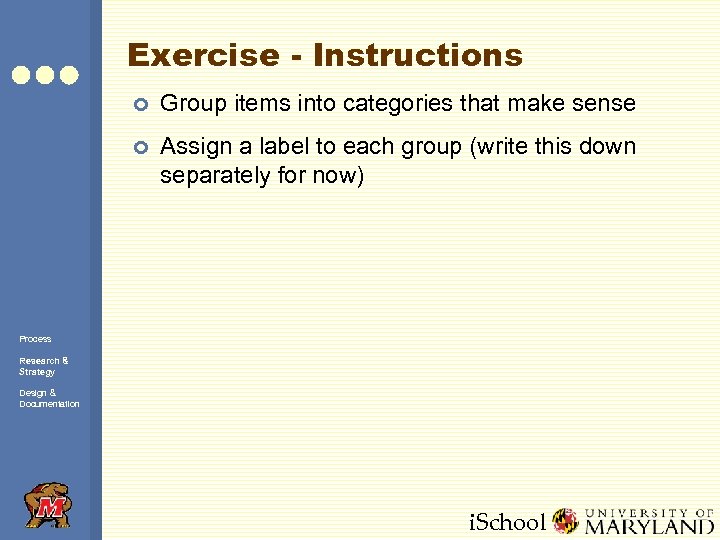 Exercise - Instructions

Group items into categories that make sense

Assign a label to each group (write this down separately for now)

Process

Research & Strategy

Design & Documentation

M

iSchool UNIVERSITY OF MARYLAND